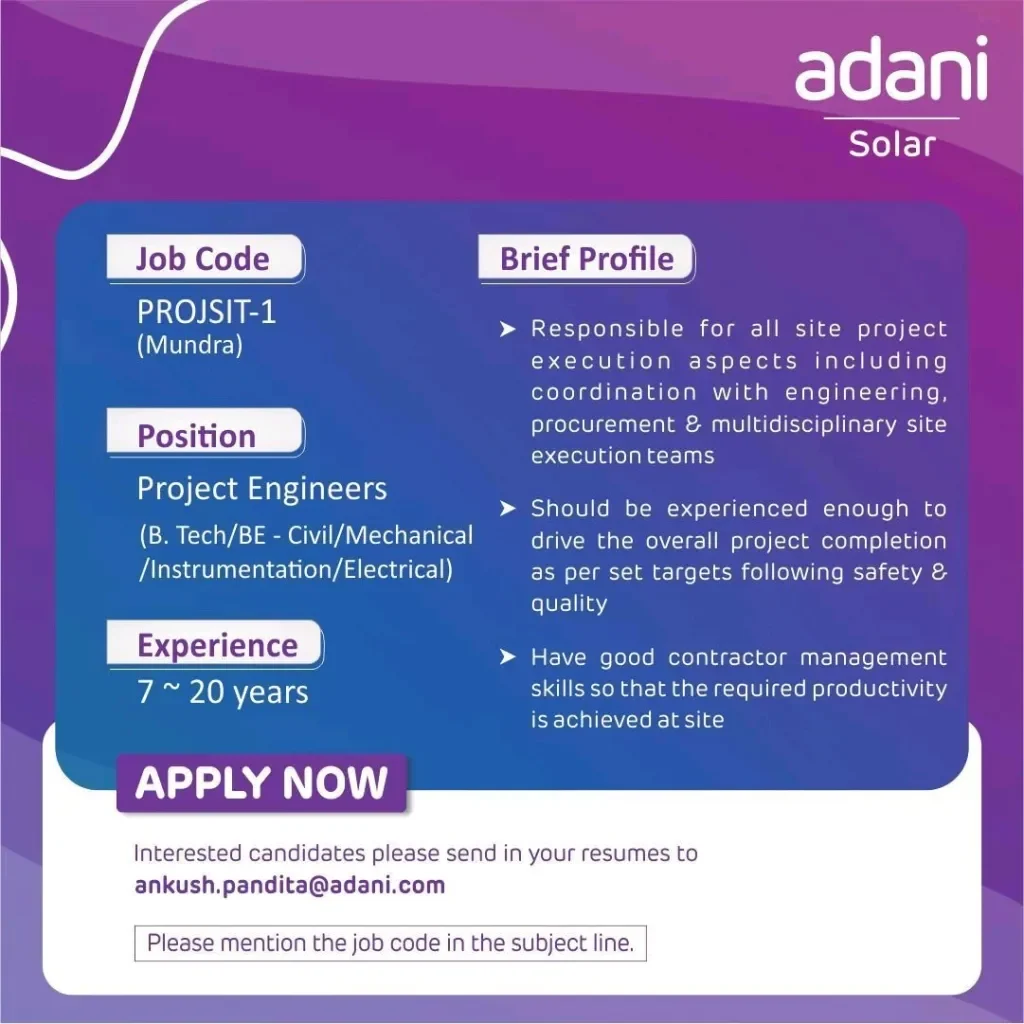 adani
Solar

Job Code
PROJSIT-1
(Mundra)

Position
Project Engineers
(B. Tech/BE - Civil/Mechanical /Instrumentation/Electrical)

Experience
7 ~ 20 years

Brief Profile

➤ Responsible for all site project execution aspects including coordination with engineering, procurement & multidisciplinary site execution teams

➤ Should be experienced enough to drive the overall project completion as per set targets following safety & quality

➤ Have good contractor management skills so that the required productivity is achieved at site

APPLY NOW

Interested candidates please send in your resumes to
ankush.pandita@adani.com

Please mention the job code in the subject line.